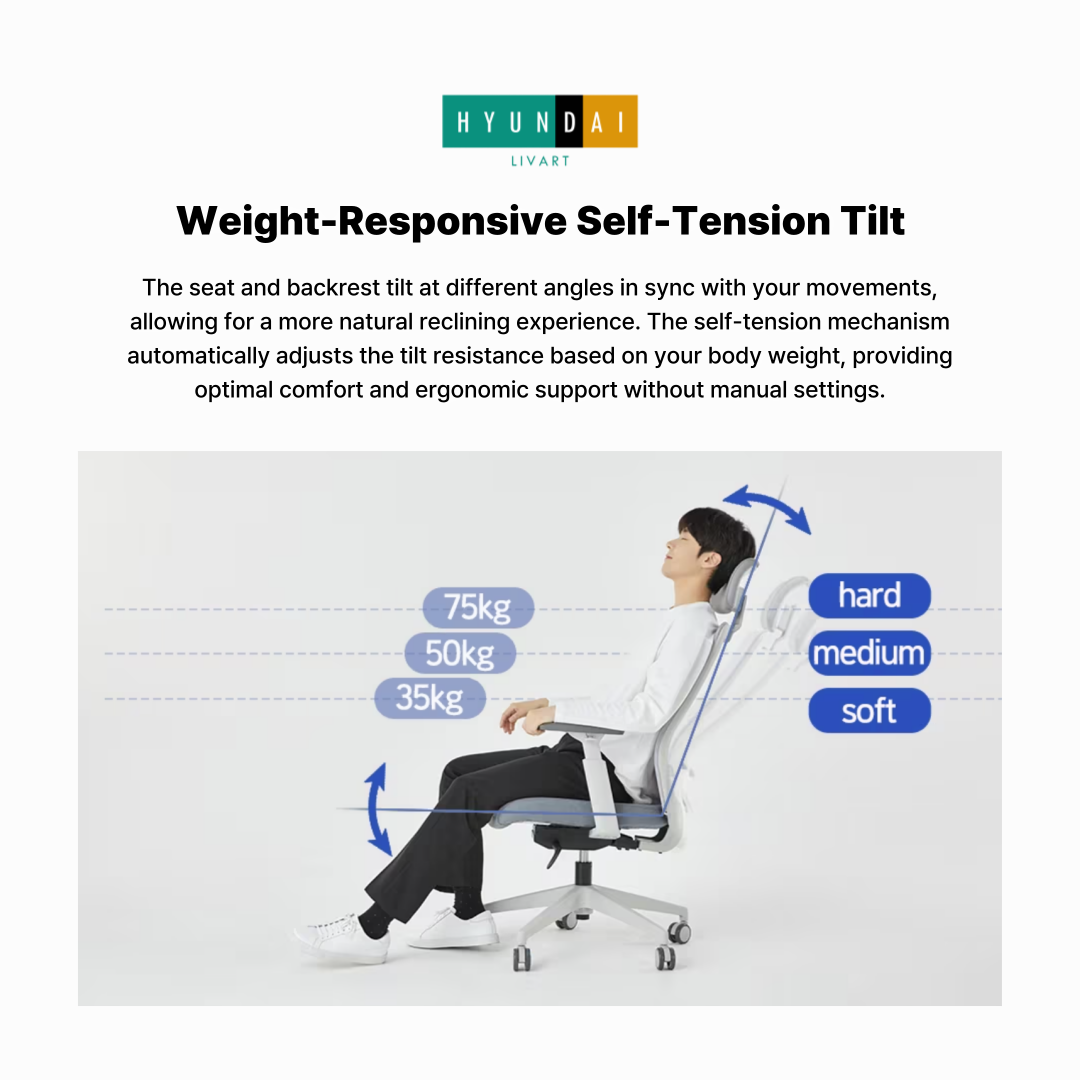 HYUNDAI
LIVART

Weight-Responsive Self-Tension Tilt

The seat and backrest tilt at different angles in sync with your movements, allowing for a more natural reclining experience. The self-tension mechanism automatically adjusts the tilt resistance based on your body weight, providing optimal comfort and ergonomic support without manual settings.

75kg
50kg
35kg

hard
medium
soft